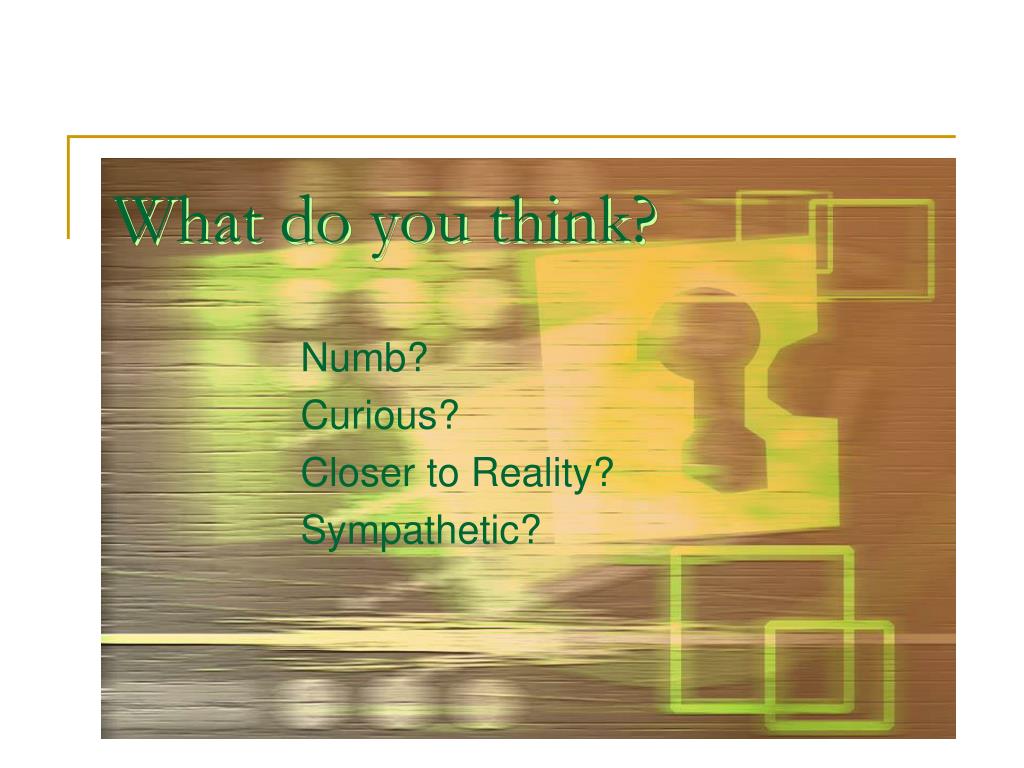 What do you think?

Numb?
Curious?
Closer to Reality?
Sympathetic?